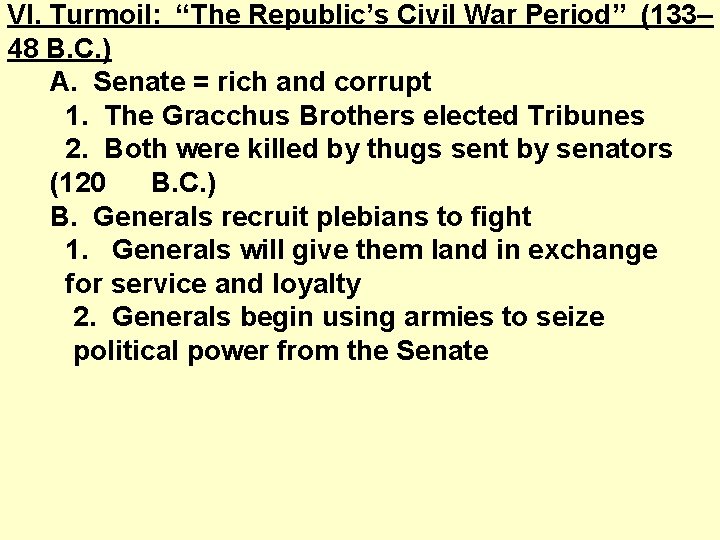 VI. Turmoil: “The Republic’s Civil War Period” (133–48 B.C.)

A. Senate = rich and corrupt

1. The Gracchus Brothers elected Tribunes

2. Both were killed by thugs sent by senators (120 B.C.)

B. Generals recruit plebians to fight

1. Generals will give them land in exchange for service and loyalty

2. Generals begin using armies to seize political power from the Senate